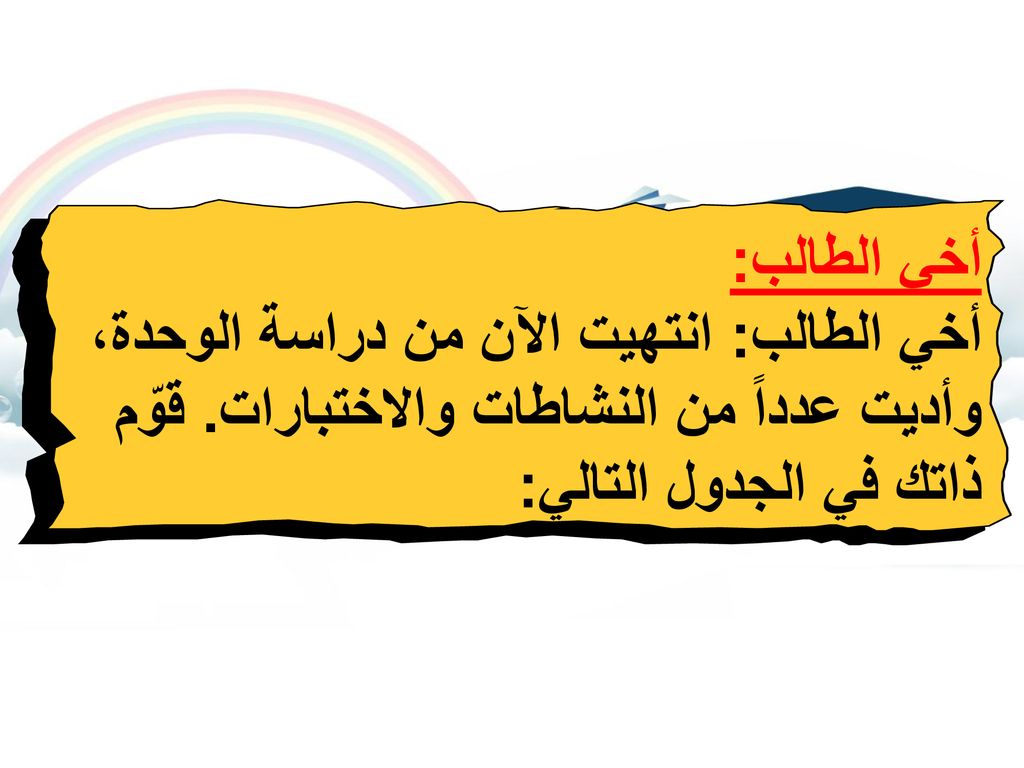 أخي الطالب:

أخي الطالب: انتهيت الآن من دراسة الوحدة، وأديت عدداً من النشاطات والاختبارات. قوّم ذاتك في الجدول التالي: